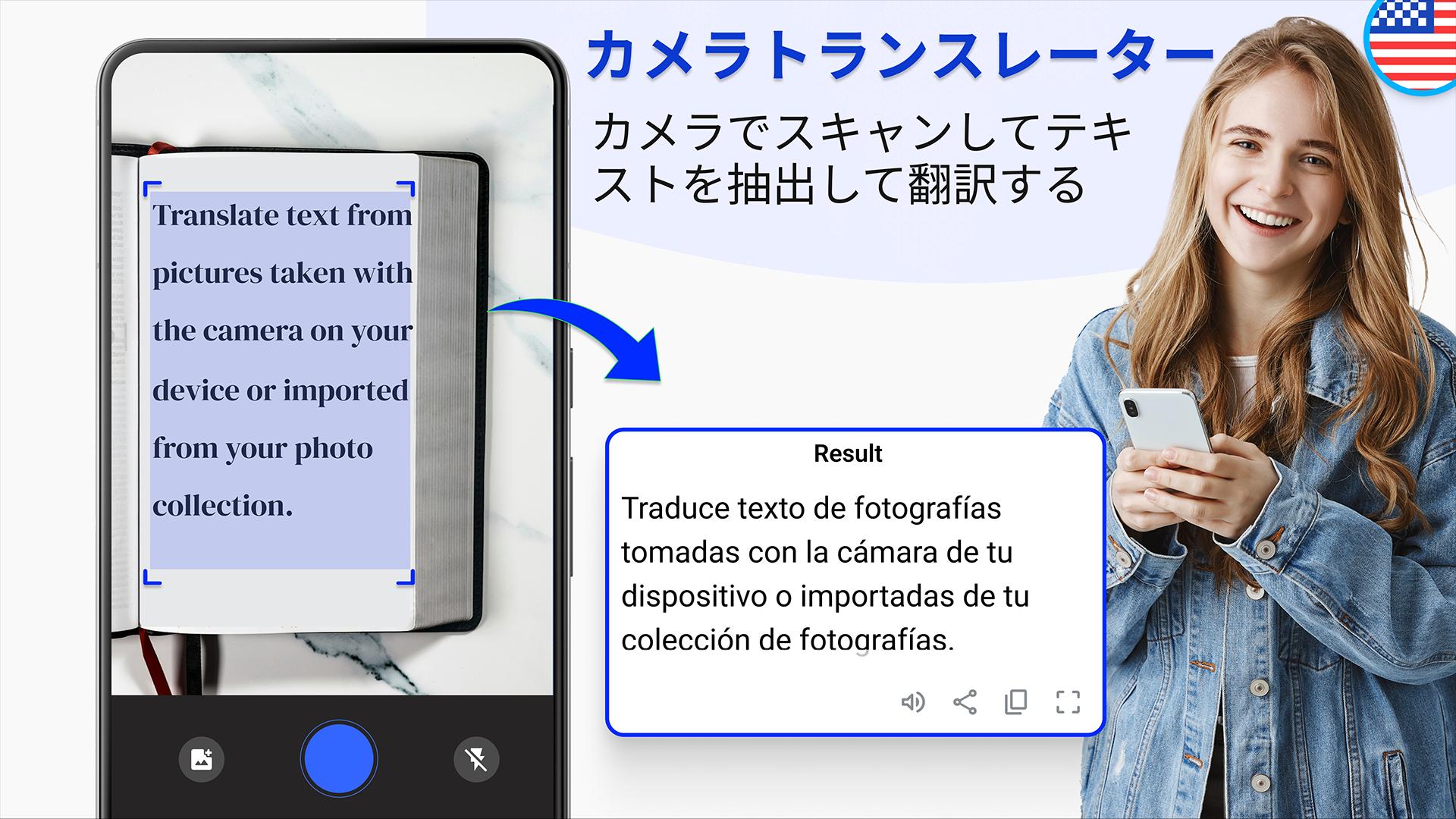 カメラトランスレーター

カメラでスキャンしてテキストを抽出して翻訳する

Translate text from pictures taken with the camera on your device or imported from your photo collection.

Result

Traduce texto de fotografías tomadas con la cámara de tu dispositivo o importadas de tu colección de fotografías.